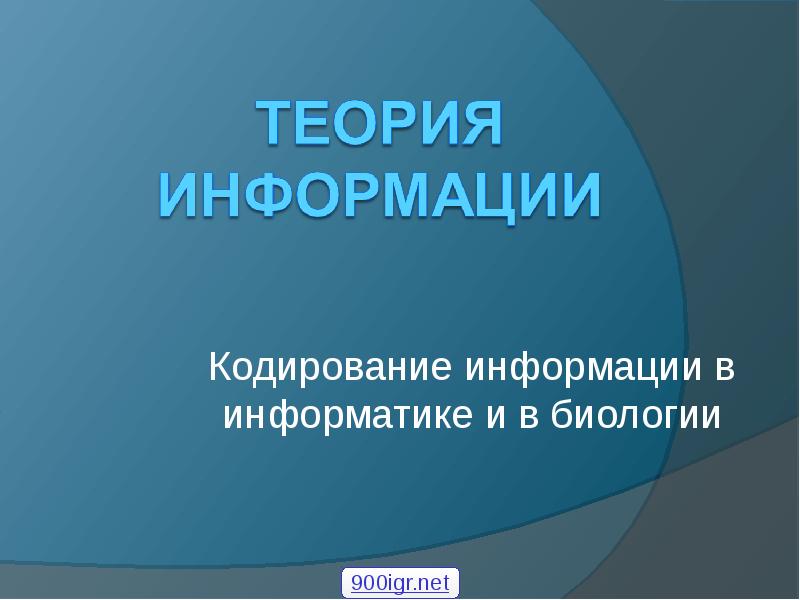 ТЕОРИЯ ИНФОРМАЦИИ

Кодирование информации в информатике и в биологии

900igr.net